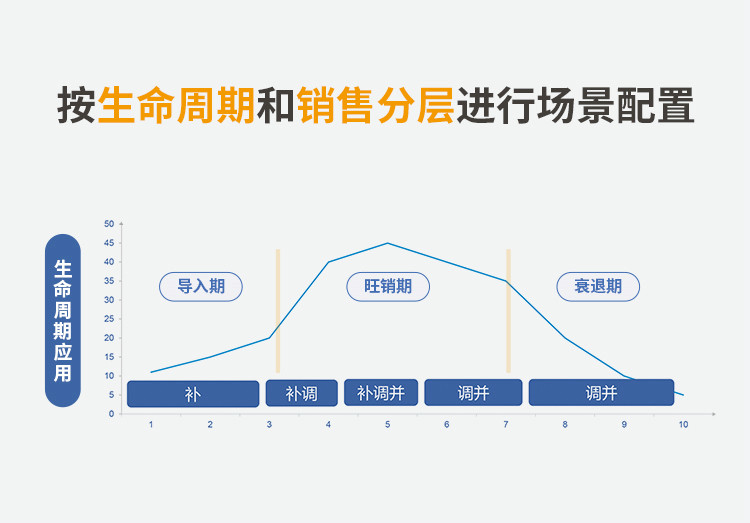 按生命周期和销售分层进行场景配置

生命周期应用

50
45
40
35
30
25
20
15
10
5
0

导入期

旺销期

衰退期

补

补调

补调并

调并

调并

1 2 3 4 5 6 7 8 9 10